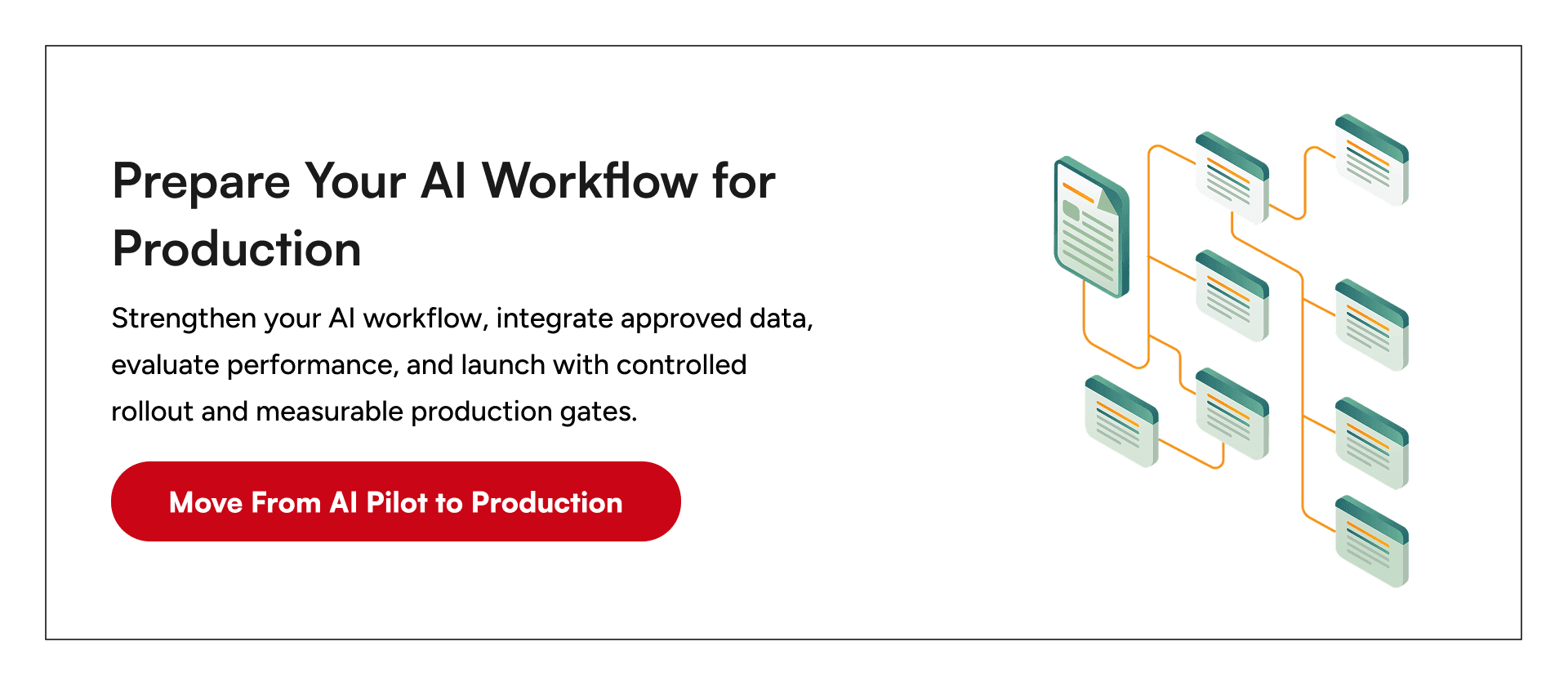 Prepare Your AI Workflow for Production

Strengthen your AI workflow, integrate approved data, evaluate performance, and launch with controlled rollout and measurable production gates.

Move From AI Pilot to Production